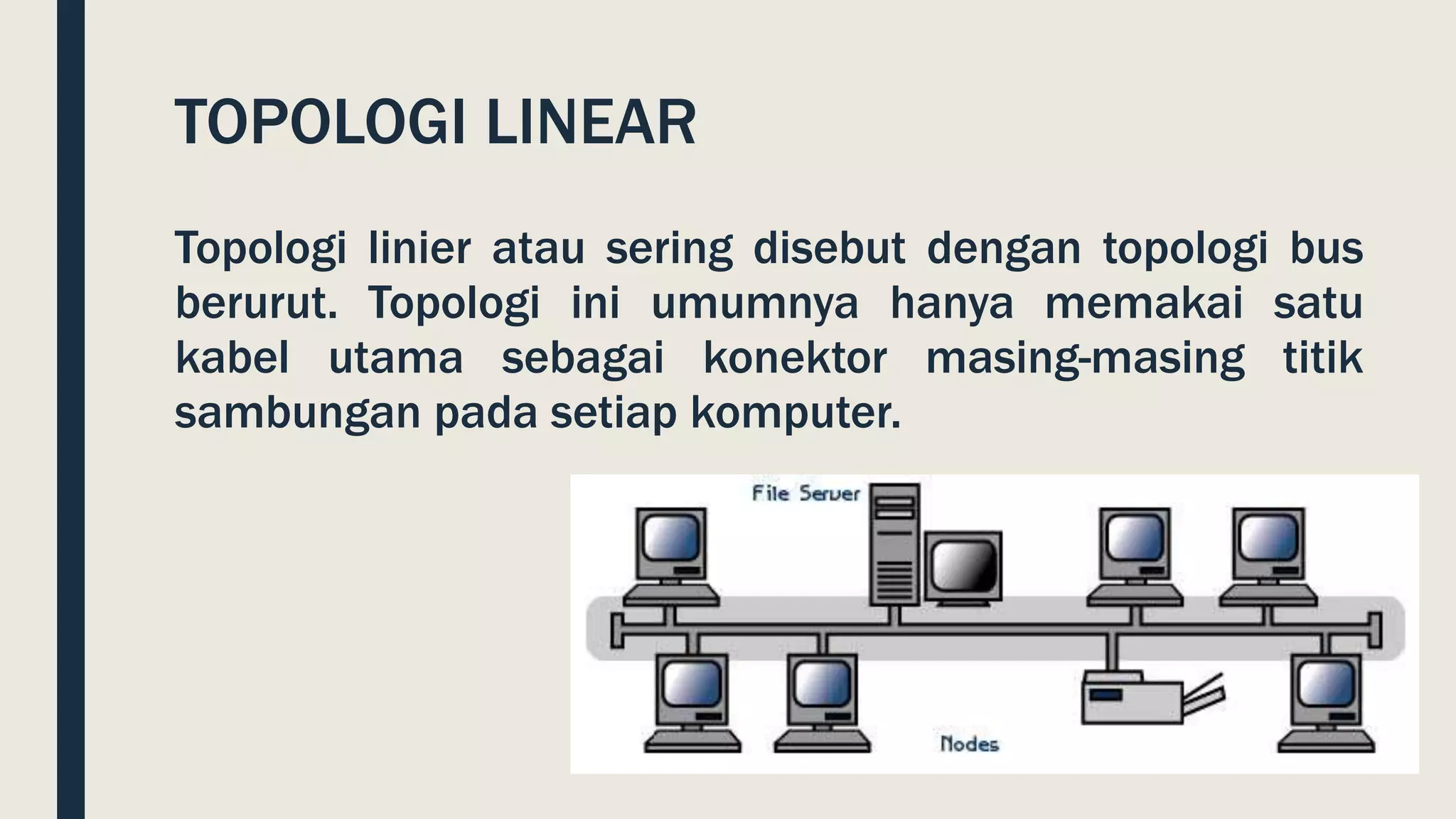 TOPOLOGI LINEAR

Topologi linier atau sering disebut dengan topologi bus berurut. Topologi ini umumnya hanya memakai satu kabel utama sebagai konektor masing-masing titik sambungan pada setiap komputer.

File Server

Nodes